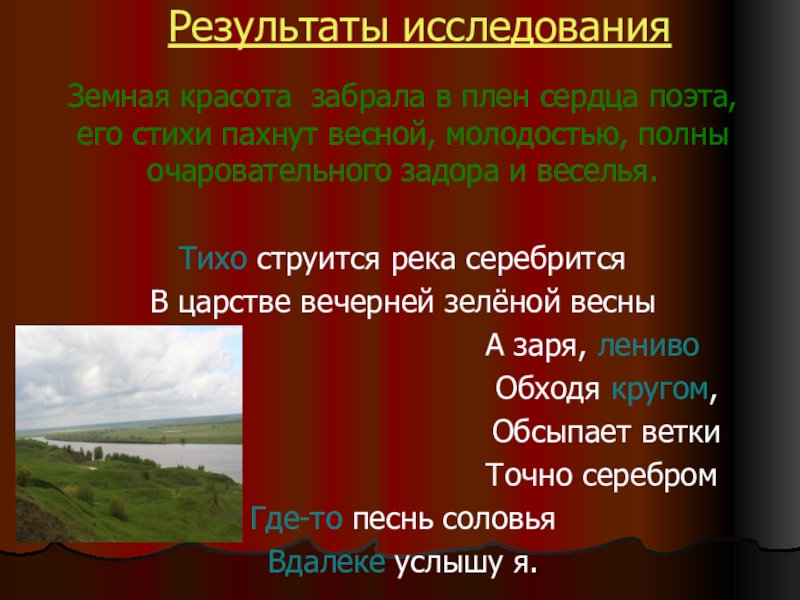 Результаты исследования

Земная красота забрала в плен сердца поэта, его стихи пахнут весной, молодостью, полны очаровательного задора и веселья.

Тихо струится река серебрится
В царстве вечерней зелёной весны
А заря, лениво
Обходя кругом,
Обсыпает ветки
Точно серебром
Где-то песнь соловья
Вдалеке услышу я.